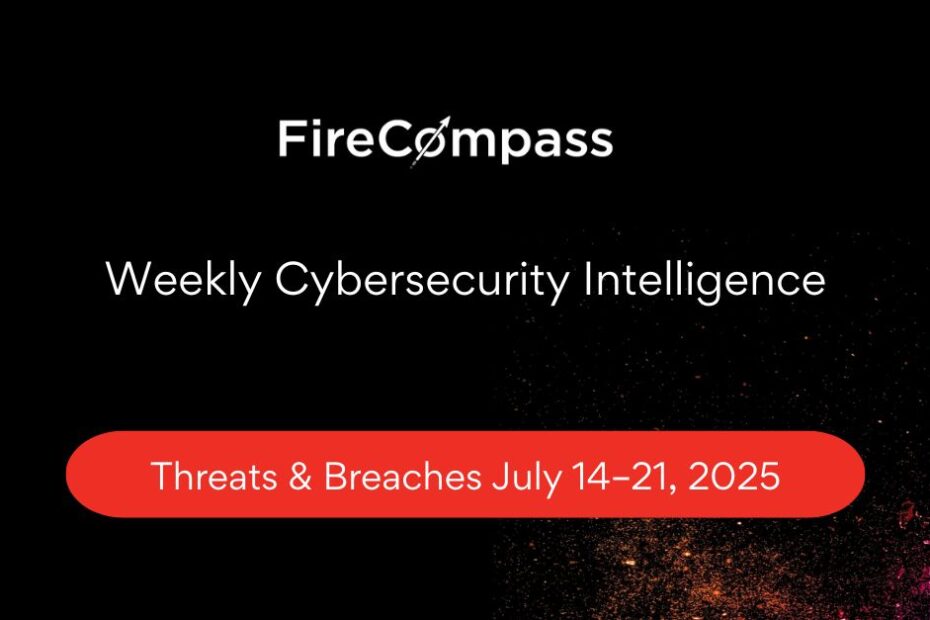 FireCompass

Weekly Cybersecurity Intelligence

Threats & Breaches July 14–21, 2025